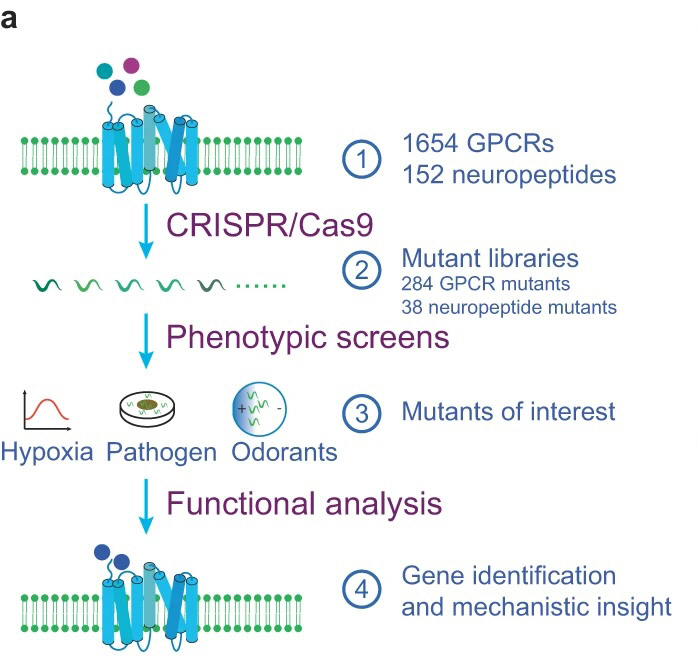 a

1 1654 GPCRs
152 neuropeptides

CRISPR/Cas9

2 Mutant libraries
284 GPCR mutants
38 neuropeptide mutants

Phenotypic screens

+ -

Hypoxia Pathogen Odorants

3 Mutants of interest

Functional analysis

4 Gene identification and mechanistic insight